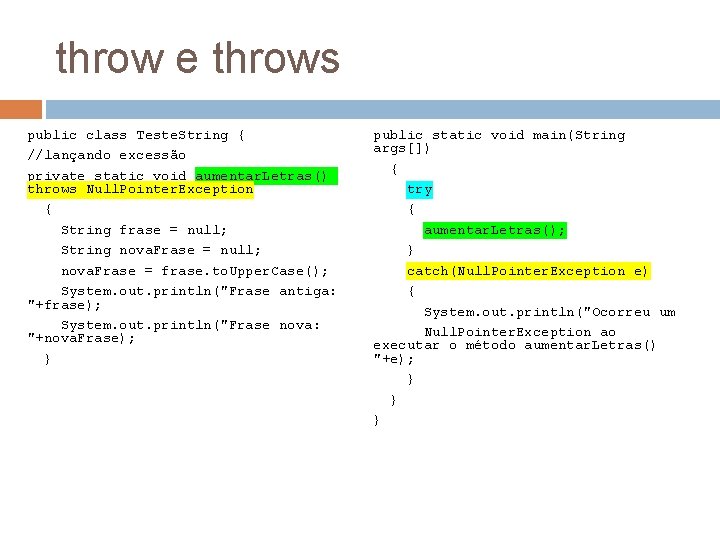 throw e throws

public class TesteString {

//lançando excessão

private static void aumentarLetras() throws NullPointerException

{

String frase = null;

String novaFrase = null;

novaFrase = frase.toUpperCase();

System.out.println("Frase antiga: "+frase);

System.out.println("Frase nova: "+novaFrase);

}

public static void main(String args[])

{

try

{

aumentarLetras();

}

catch(NullPointerException e)

{

System.out.println("Ocorreu um NullPointerException ao executar o método aumentarLetras() "+e);

}

}

}